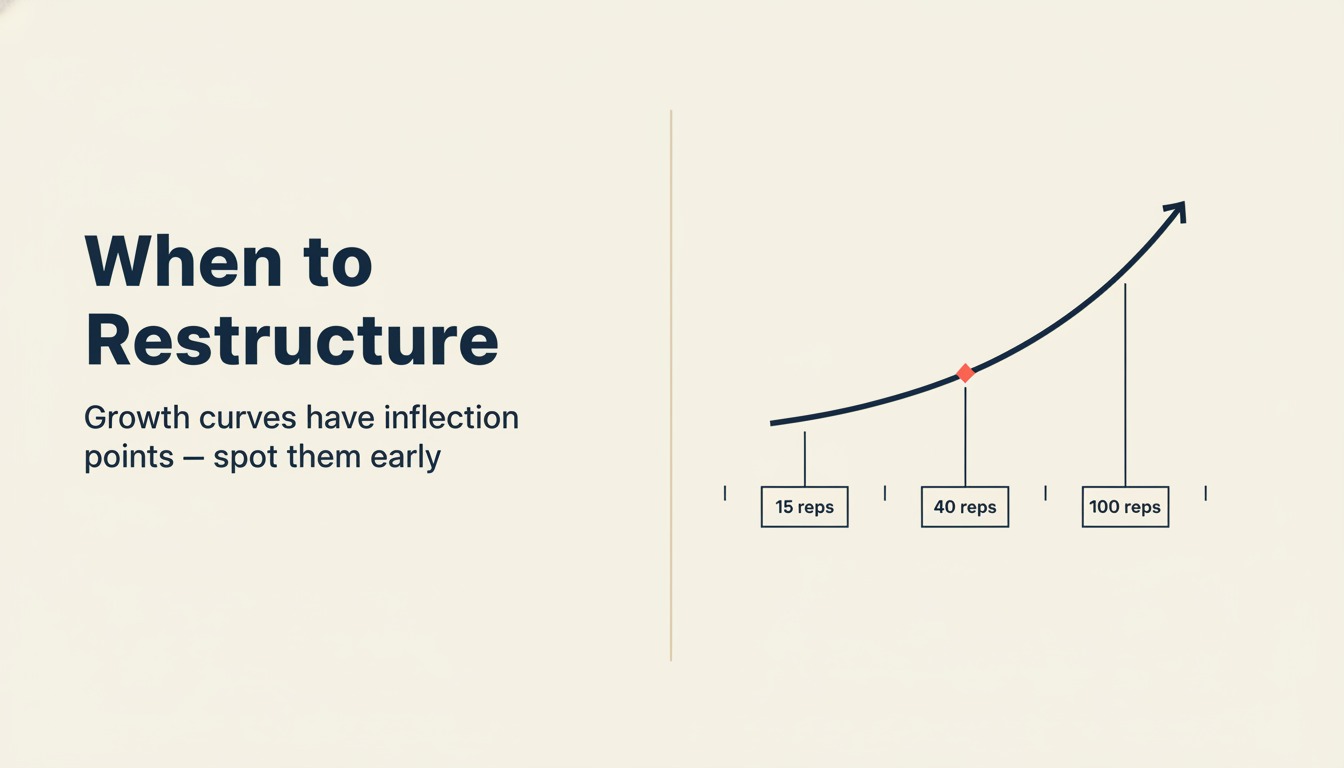 When to Restructure

Growth curves have inflection points — spot them early

15 reps

40 reps

100 reps